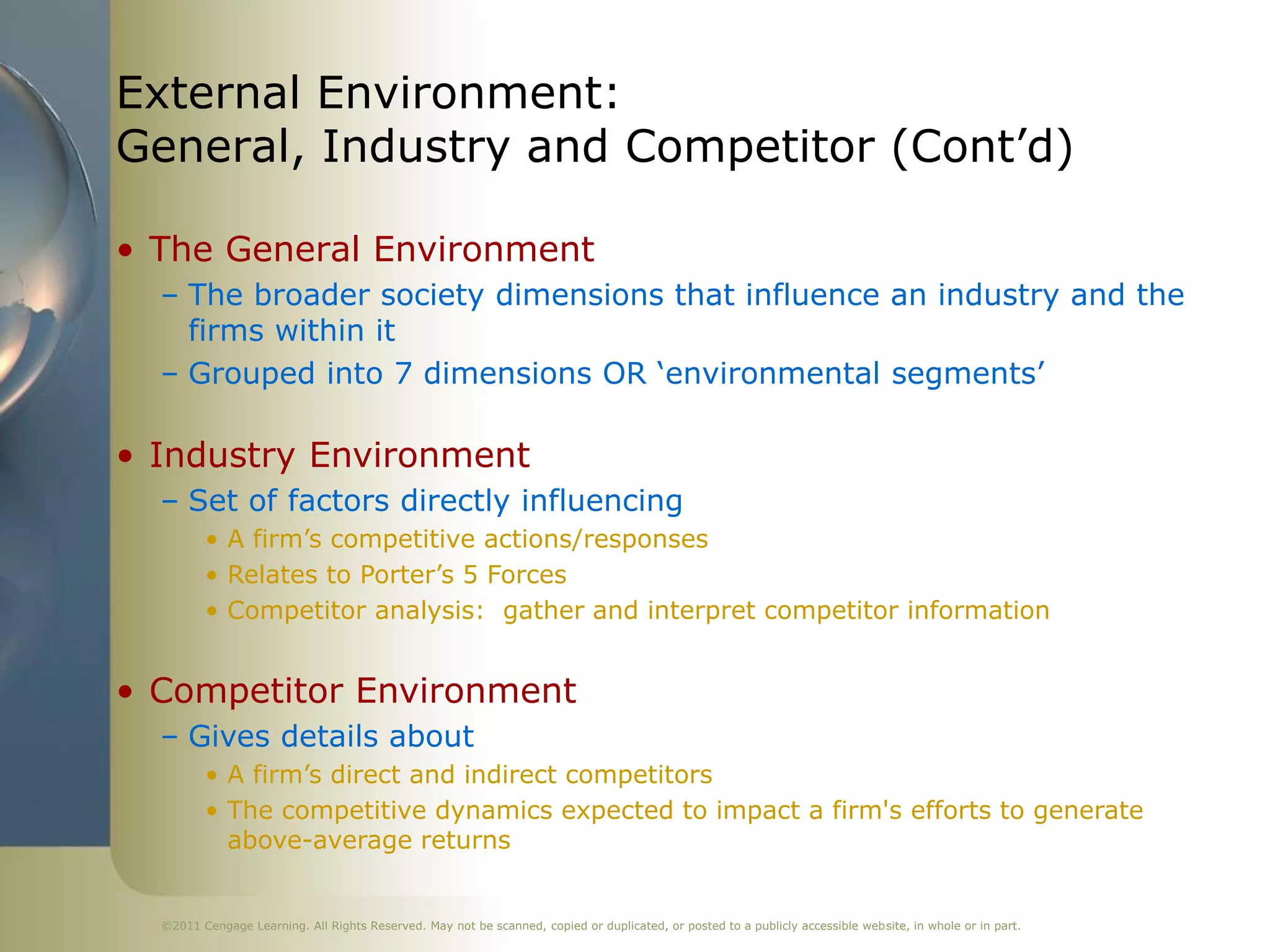 External Environment:
General, Industry and Competitor (Cont’d)

• The General Environment
– The broader society dimensions that influence an industry and the firms within it
– Grouped into 7 dimensions OR ‘environmental segments’

• Industry Environment
– Set of factors directly influencing
• A firm’s competitive actions/responses
• Relates to Porter’s 5 Forces
• Competitor analysis: gather and interpret competitor information

• Competitor Environment
– Gives details about
• A firm’s direct and indirect competitors
• The competitive dynamics expected to impact a firm's efforts to generate above-average returns

©2011 Cengage Learning. All Rights Reserved. May not be scanned, copied or duplicated, or posted to a publicly accessible website, in whole or in part.